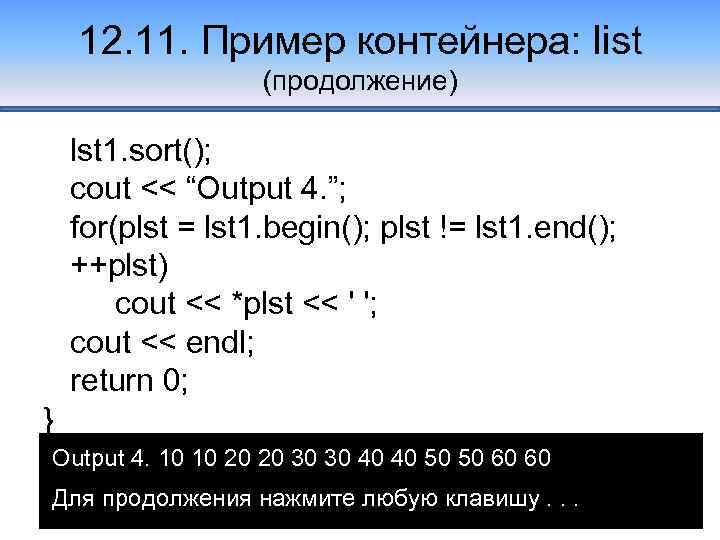 12.11. Пример контейнера: list
(продолжение)

lst1.sort();
cout << “Output 4.”;
for(plst = lst1.begin(); plst != lst1.end(); ++plst)
cout << *plst << ' ';
cout << endl;
return 0;
}

Output 4. 10 10 20 20 30 30 40 40 50 50 60 60
Для продолжения нажмите любую клавишу . . .